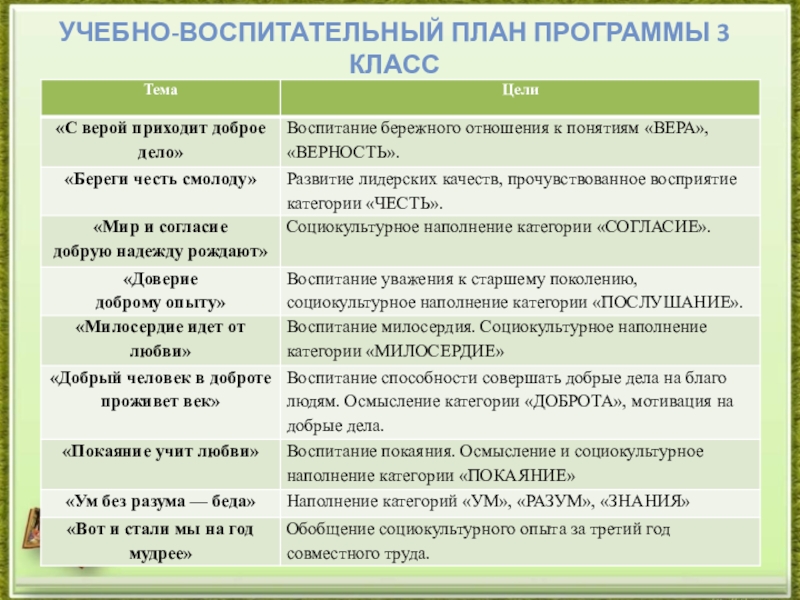 УЧЕБНО-ВОСПИТАТЕЛЬНЫЙ ПЛАН ПРОГРАММЫ 3 КЛАСС

| Тема | Цели |
|---|---|
| «С верой приходит доброе дело» | Воспитание бережного отношения к понятиям «ВЕРА», «ВЕРНОСТЬ». |
| «Береги честь смолоду» | Развитие лидерских качеств, прочувствованное восприятие категории «ЧЕСТЬ». |
| «Мир и согласие добрую надежду рождают» | Социокультурное наполнение категории «СОГЛАСИЕ». |
| «Доверие доброму опыту» | Воспитание уважения к старшему поколению, социокультурное наполнение категории «ПОСЛУШАНИЕ». |
| «Милосердие идет от любви» | Воспитание милосердия. Социокультурное наполнение категории «МИЛОСЕРДИЕ» |
| «Добрый человек в доброте проживет век» | Воспитание способности совершать добрые дела на благо людям. Осмысление категории «ДОБРОТА», мотивация на добрые дела. |
| «Покаяние учит любви» | Воспитание покаяния. Осмысление и социокультурное наполнение категории «ПОКАЯНИЕ» |
| «Ум без разума — беда» | Наполнение категорий «УМ», «РАЗУМ», «ЗНАНИЯ» |
| «Вот и стали мы на год мудрее» | Обобщение социокультурного опыта за третий год совместного труда. |